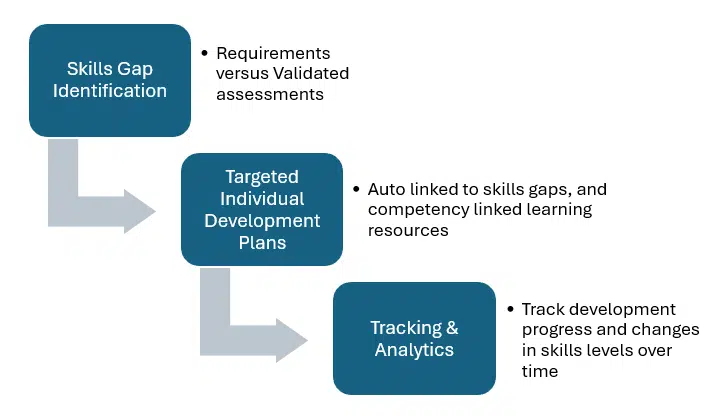 Skills Gap Identification

• Requirements versus Validated assessments

Targeted Individual Development Plans

• Auto linked to skills gaps, and competency linked learning resources

Tracking & Analytics

• Track development progress and changes in skills levels over time